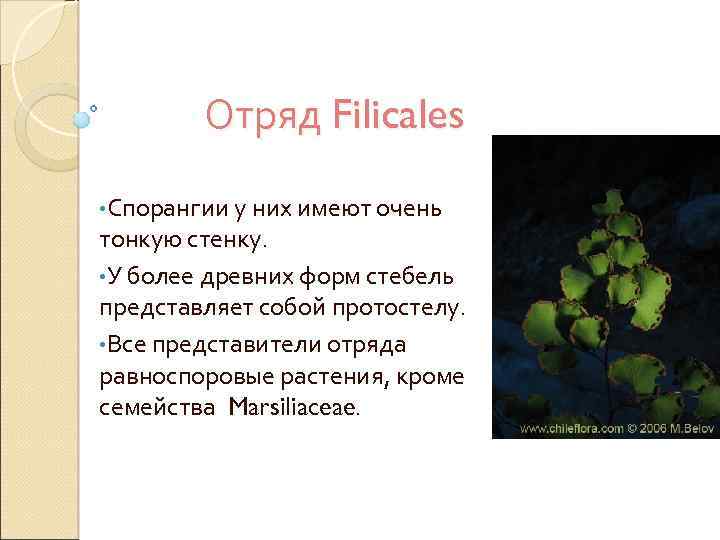 Отряд Filicales

•Спорангии у них имеют очень тонкую стенку.

•У более древних форм стебель представляет собой протостелу.

•Все представители отряда равноспоровые растения, кроме семейства Marsiliaceae.

www.chileflora.com © 2006 M.Belov